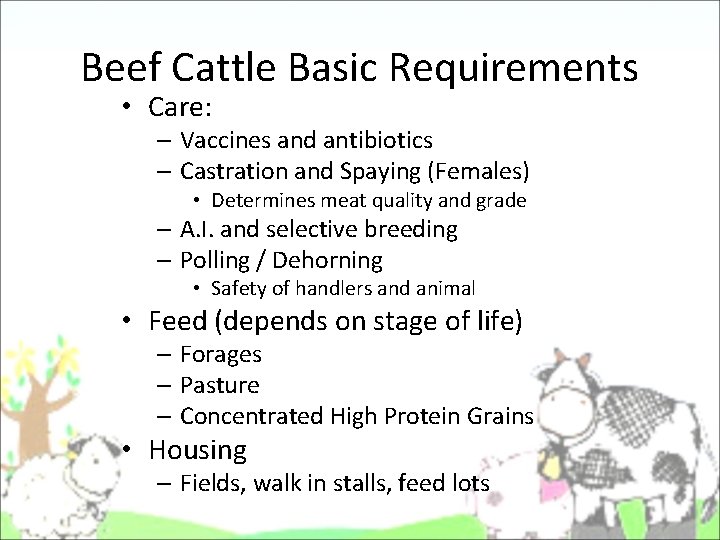 Beef Cattle Basic Requirements

• Care:
 – Vaccines and antibiotics
 – Castration and Spaying (Females)
  • Determines meat quality and grade
 – A.I. and selective breeding
 – Polling / Dehorning
  • Safety of handlers and animal
• Feed (depends on stage of life)
 – Forages
 – Pasture
 – Concentrated High Protein Grains
• Housing
 – Fields, walk in stalls, feed lots